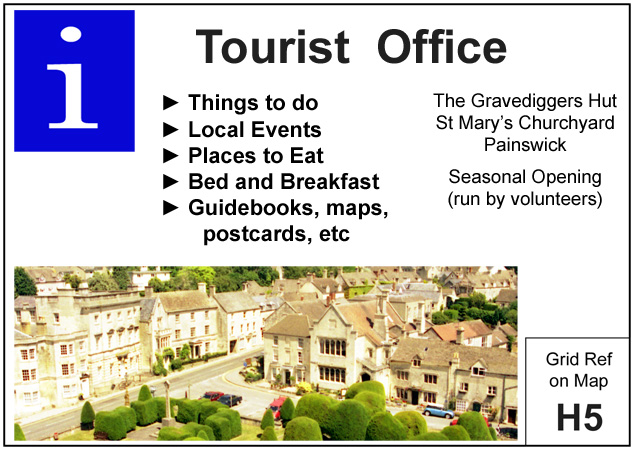 i

Tourist Office

► Things to do
► Local Events
► Places to Eat
► Bed and Breakfast
► Guidebooks, maps, postcards, etc

The Gravediggers Hut
St Mary's Churchyard
Painswick

Seasonal Opening
(run by volunteers)

Grid Ref on Map
H5